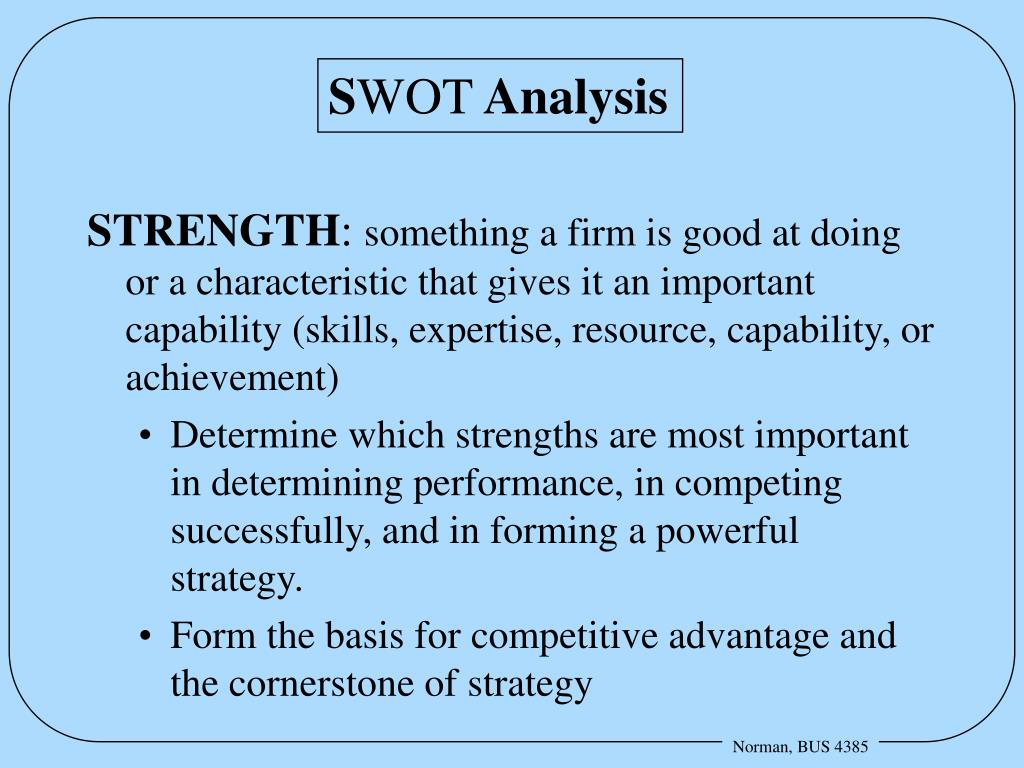 SWOT Analysis

STRENGTH: something a firm is good at doing or a characteristic that gives it an important capability (skills, expertise, resource, capability, or achievement)

• Determine which strengths are most important in determining performance, in competing successfully, and in forming a powerful strategy.

• Form the basis for competitive advantage and the cornerstone of strategy

Norman, BUS 4385